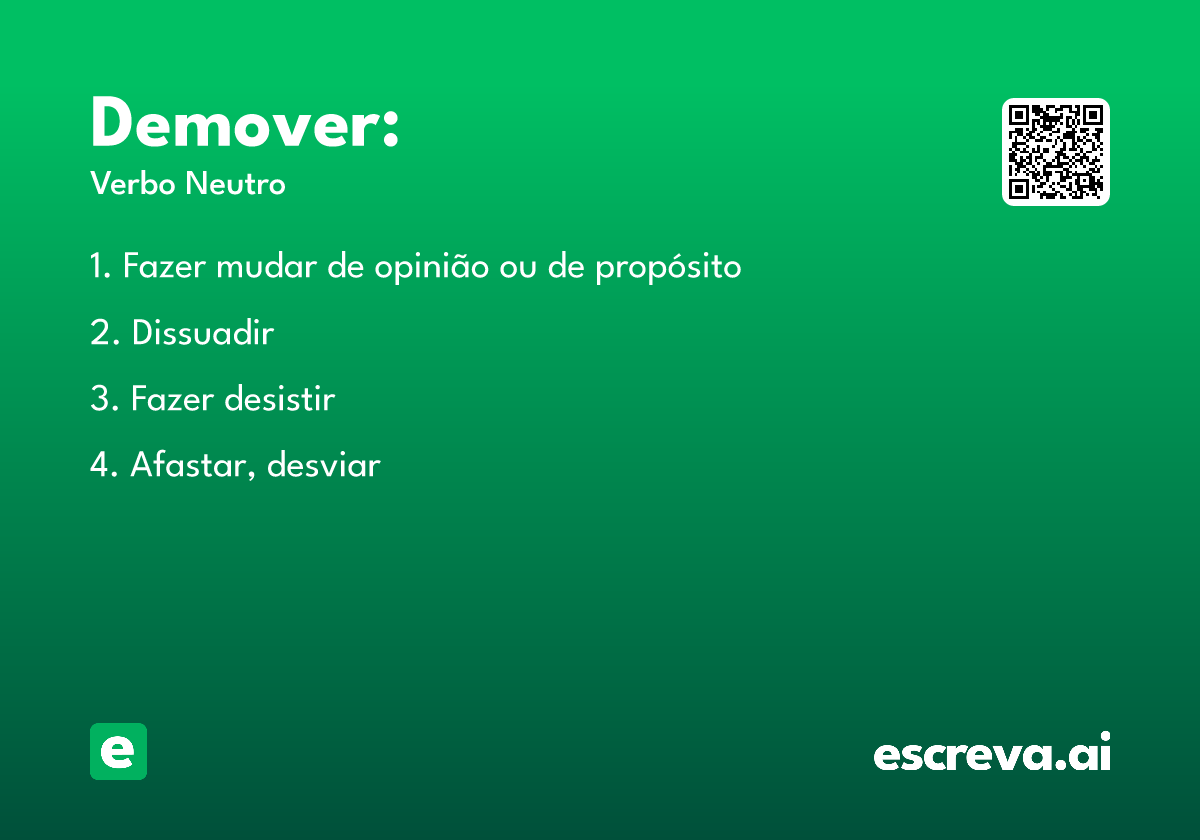 Demover:
Verbo Neutro

1. Fazer mudar de opinião ou de propósito

2. Dissuadir

3. Fazer desistir

4. Afastar, desviar

e

escreva.ai